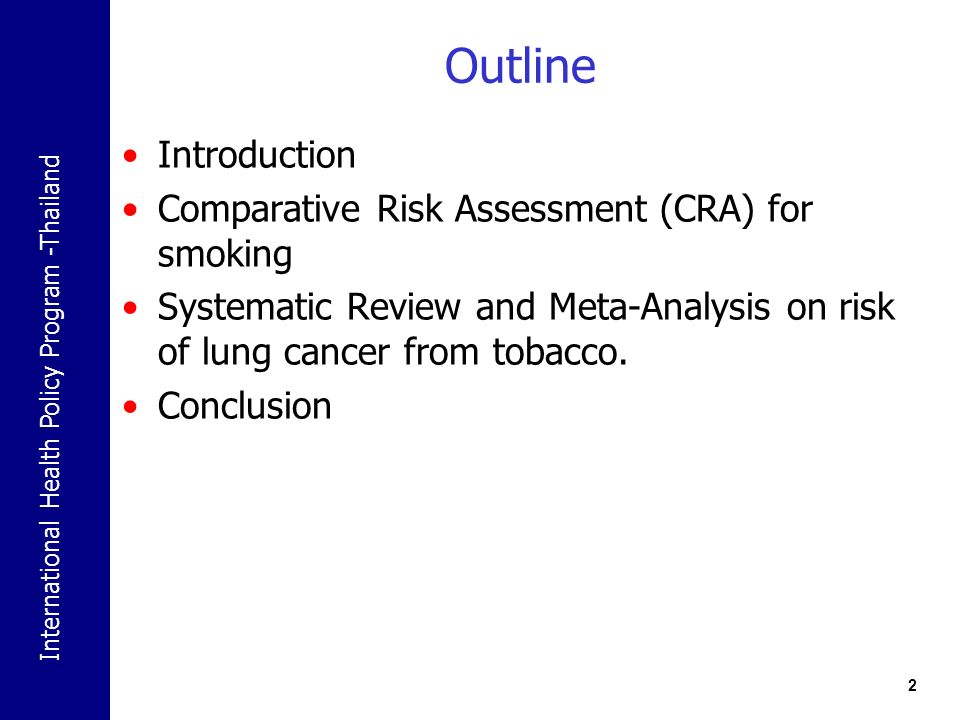 International Health Policy Program -Thailand

Outline

• Introduction
• Comparative Risk Assessment (CRA) for smoking
• Systematic Review and Meta-Analysis on risk of lung cancer from tobacco.
• Conclusion

2